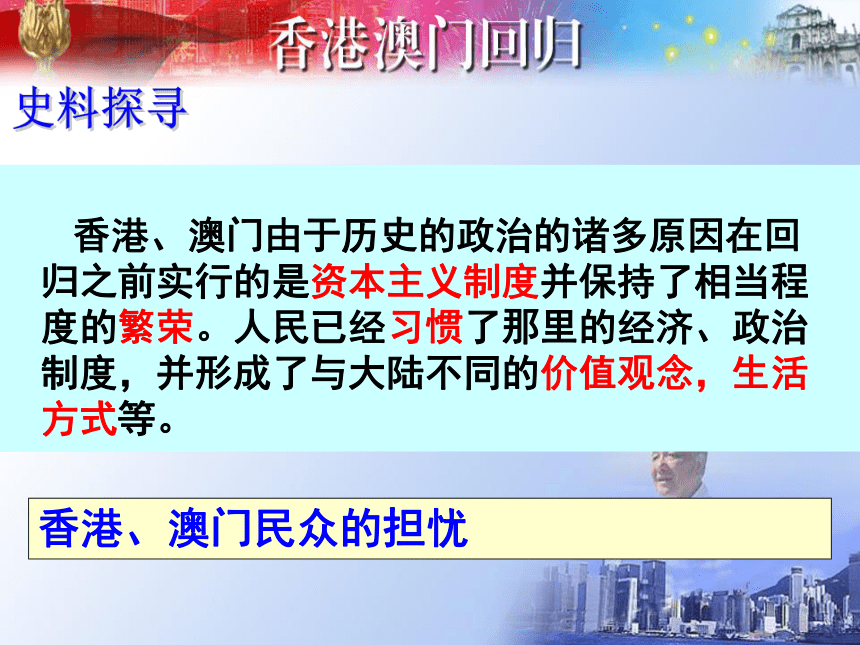 香港澳门回归

史料探寻

香港、澳门由于历史的政治的诸多原因在回归之前实行的是资本主义制度并保持了相当程度的繁荣。人民已经习惯了那里的经济、政治制度，并形成了与大陆不同的价值观念，生活方式等。

香港、澳门民众的担忧